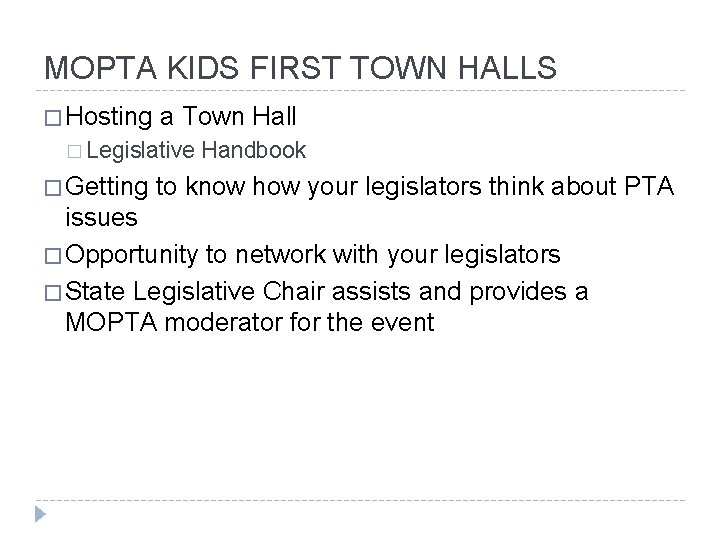 MOPTA KIDS FIRST TOWN HALLS

□ Hosting a Town Hall
□ Legislative Handbook
□ Getting to know how your legislators think about PTA issues
□ Opportunity to network with your legislators
□ State Legislative Chair assists and provides a MOPTA moderator for the event